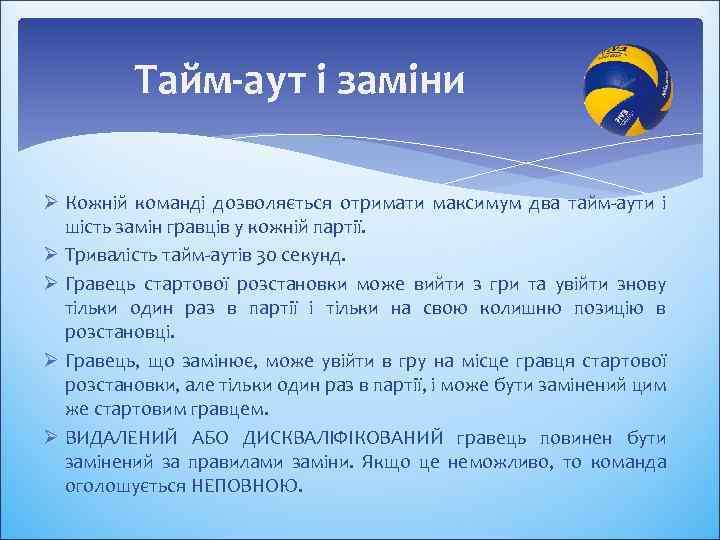 Тайм-аут і заміни

➢ Кожній команді дозволяється отримати максимум два тайм-аути і шість замін гравців у кожній партії.
➢ Тривалість тайм-аутів 30 секунд.
➢ Гравець стартової розстановки може вийти з гри та увійти знову тільки один раз в партії і тільки на свою колишню позицію в розстановці.
➢ Гравець, що замінює, може увійти в гру на місце гравця стартової розстановки, але тільки один раз в партії, і може бути замінений цим же стартовим гравцем.
➢ ВИДАЛЕНИЙ АБО ДИСКВАЛІФІКОВАНИЙ гравець повинен бути замінений за правилами заміни. Якщо це неможливо, то команда оголошується НЕПОВНОЮ.